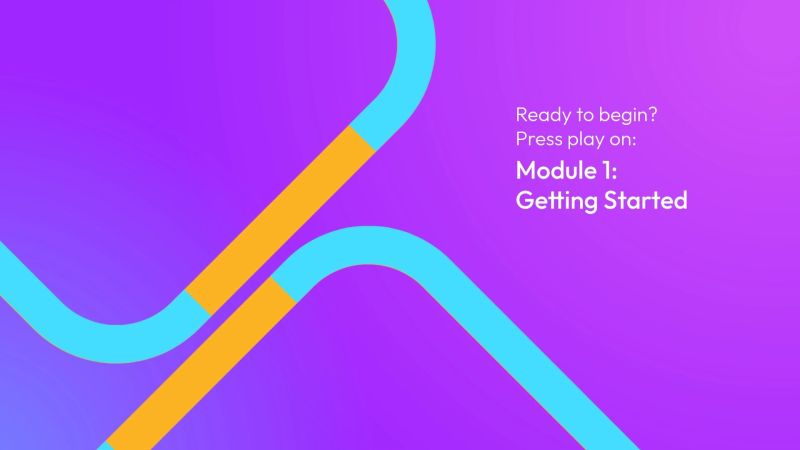 Ready to begin?
Press play on:

Module 1:
Getting Started